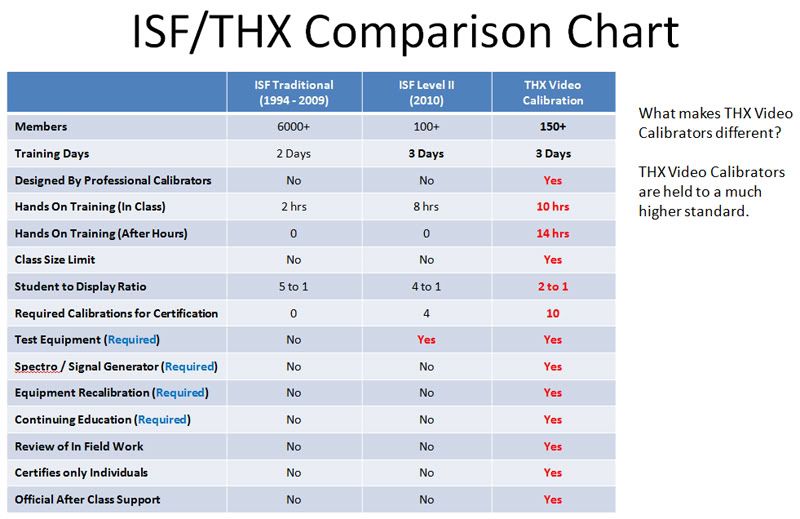 ISF/THX Comparison Chart

| | ISF Traditional (1994 - 2009) | ISF Level II (2010) | THX Video Calibration |
|---|---|---|---|
| Members | 6000+ | 100+ | 150+ |
| Training Days | 2 Days | 3 Days | 3 Days |
| Designed By Professional Calibrators | No | No | Yes |
| Hands On Training (In Class) | 2 hrs | 8 hrs | 10 hrs |
| Hands On Training (After Hours) | 0 | 0 | 14 hrs |
| Class Size Limit | No | No | Yes |
| Student to Display Ratio | 5 to 1 | 4 to 1 | 2 to 1 |
| Required Calibrations for Certification | 0 | 4 | 10 |
| Test Equipment (Required) | No | Yes | Yes |
| Spectro / Signal Generator (Required) | No | No | Yes |
| Equipment Recalibration (Required) | No | No | Yes |
| Continuing Education (Required) | No | No | Yes |
| Review of In Field Work | No | No | Yes |
| Certifies only Individuals | No | No | Yes |
| Official After Class Support | No | No | Yes |

What makes THX Video Calibrators different?

THX Video Calibrators are held to a much higher standard.